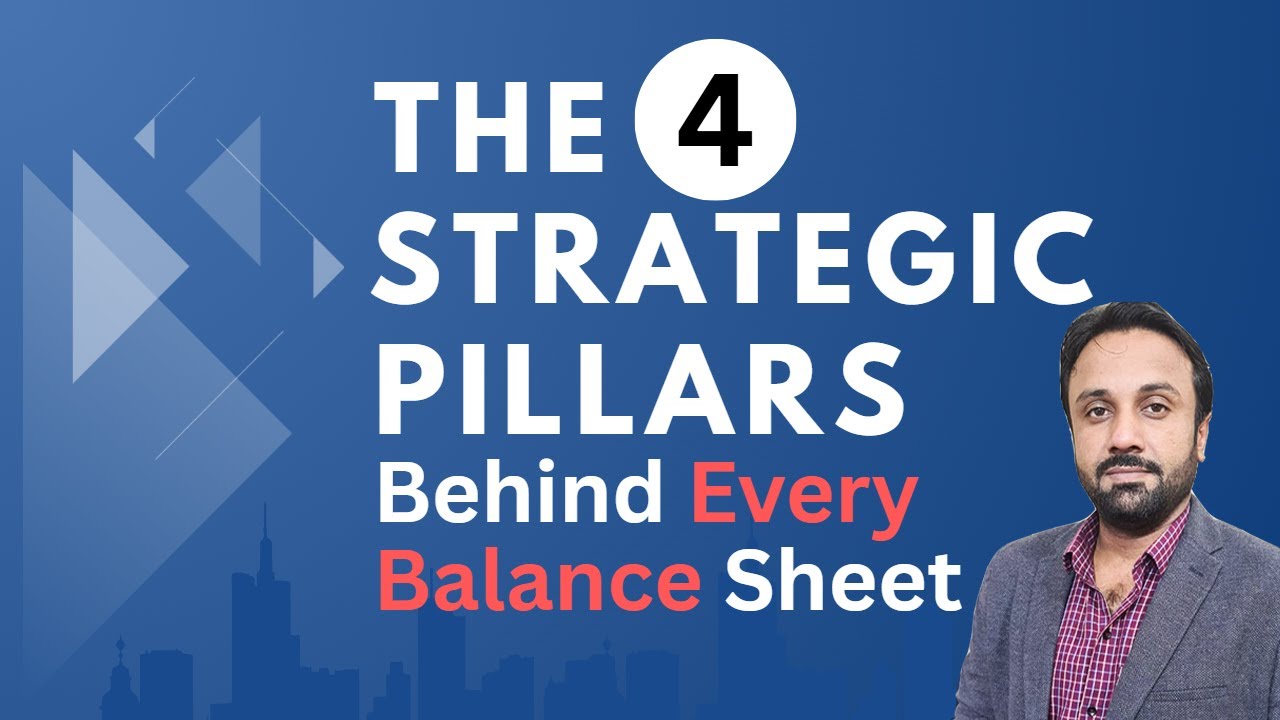 THE 4 STRATEGIC PILLARS
Behind Every Balance Sheet